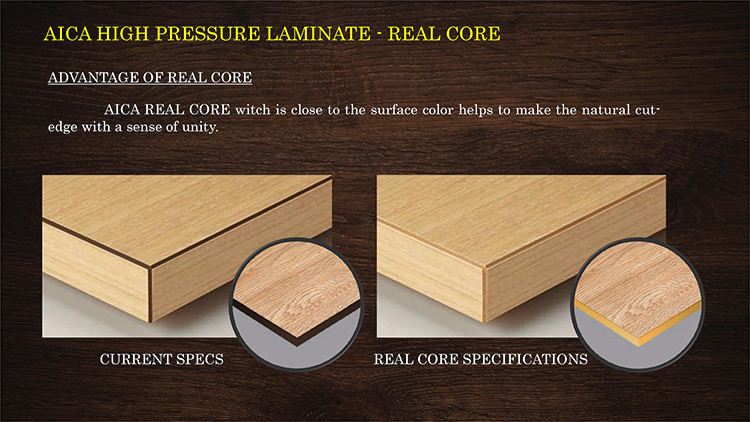 AICA HIGH PRESSURE LAMINATE - REAL CORE

ADVANTAGE OF REAL CORE

AICA REAL CORE witch is close to the surface color helps to make the natural cut-edge with a sense of unity.

CURRENT SPECS

REAL CORE SPECIFICATIONS